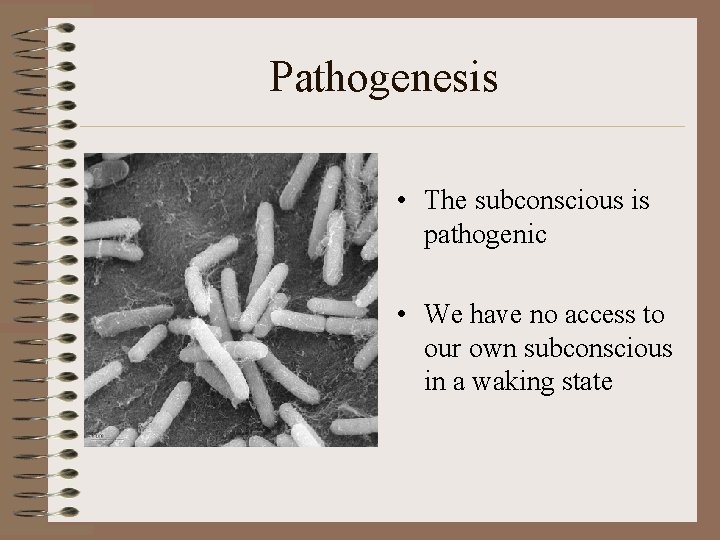 Pathogenesis

• The subconscious is pathogenic

• We have no access to our own subconscious in a waking state